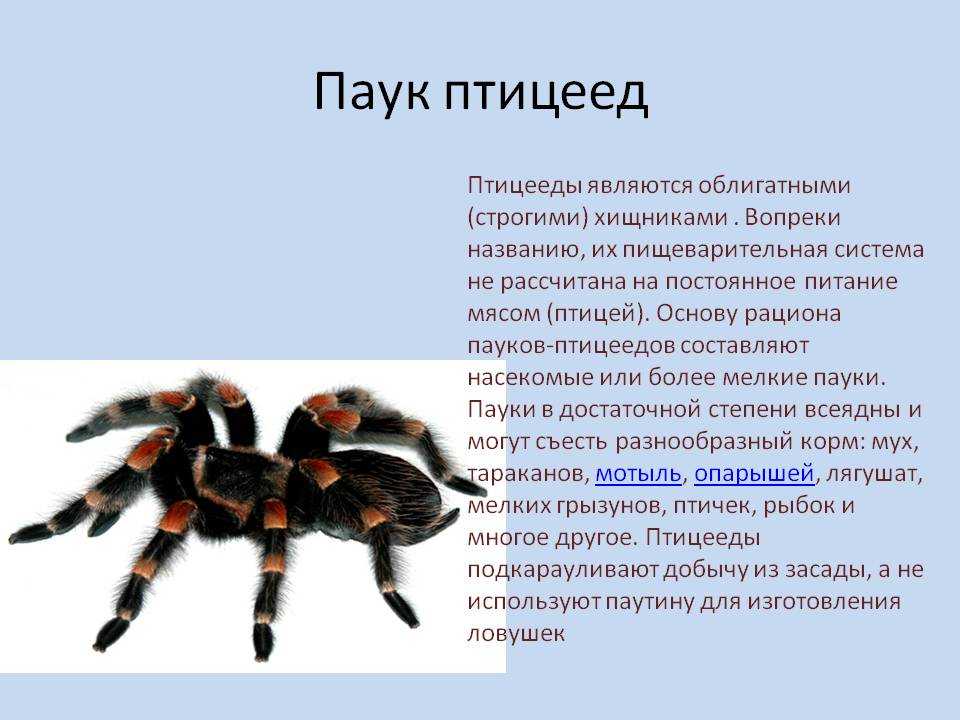 Паук птицеед

Птицееды являются облигатными (строгими) хищниками . Вопреки названию, их пищеварительная система не рассчитана на постоянное питание мясом (птицей). Основу рациона пауков-птицеедов составляют насекомые или более мелкие пауки. Пауки в достаточной степени всеядны и могут съесть разнообразный корм: мух, тараканов, мотыль, опарышей, лягушат, мелких грызунов, птичек, рыбок и многое другое. Птицееды подкарауливают добычу из засады, а не используют паутину для изготовления ловушек